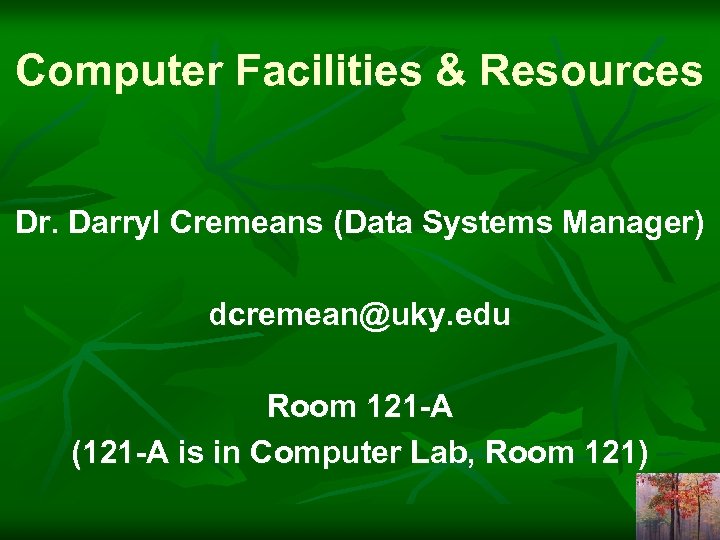 Computer Facilities & Resources

Dr. Darryl Cremeans (Data Systems Manager)

dcremean@uky.edu

Room 121-A
(121-A is in Computer Lab, Room 121)